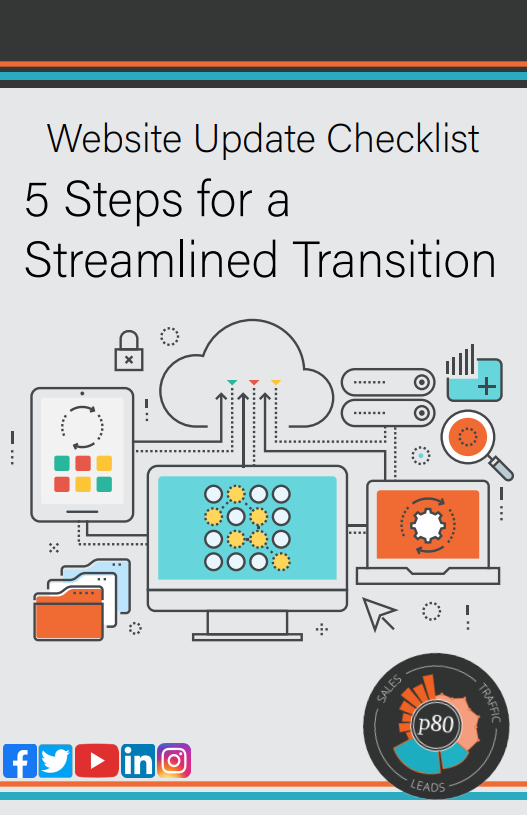 Website Update Checklist

5 Steps for a Streamlined Transition

SALES
TRAFFIC
p80
LEADS